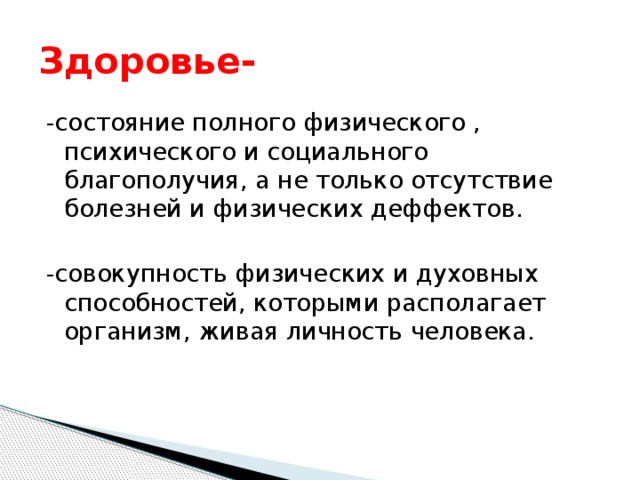 Здоровье-

-состояние полного физического , психического и социального благополучия, а не только отсутствие болезней и физических деффектов.

-совокупность физических и духовных способностей, которыми располагает организм, живая личность человека.